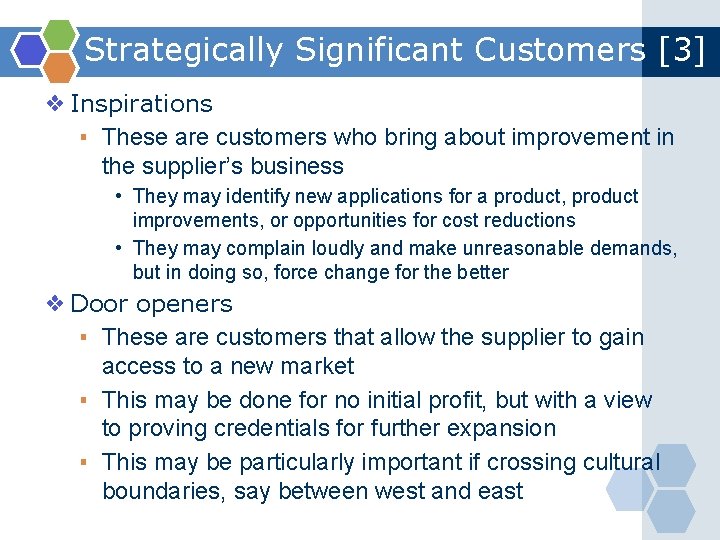 Strategically Significant Customers [3]

❖ Inspirations

▪ These are customers who bring about improvement in the supplier’s business

• They may identify new applications for a product, product improvements, or opportunities for cost reductions

• They may complain loudly and make unreasonable demands, but in doing so, force change for the better

❖ Door openers

▪ These are customers that allow the supplier to gain access to a new market

▪ This may be done for no initial profit, but with a view to proving credentials for further expansion

▪ This may be particularly important if crossing cultural boundaries, say between west and east